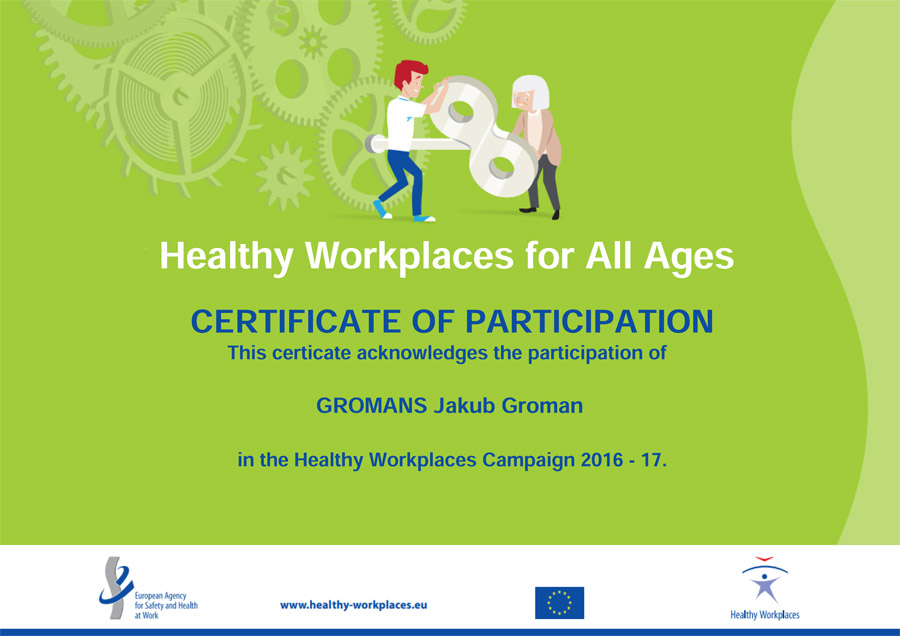 Healthy Workplaces for All Ages

CERTIFICATE OF PARTICIPATION
This certicate acknowledges the participation of

GROMANS Jakub Groman

in the Healthy Workplaces Campaign 2016 - 17.

European Agency for Safety and Health at Work

www.healthy-workplaces.eu

Healthy Workplaces